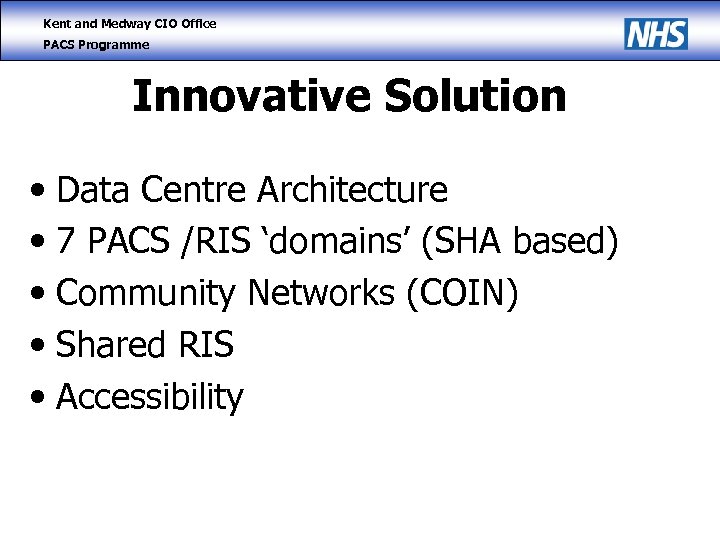 Kent and Medway CIO Office
PACS Programme

NHS

Innovative Solution

• Data Centre Architecture
• 7 PACS /RIS ‘domains’ (SHA based)
• Community Networks (COIN)
• Shared RIS
• Accessibility